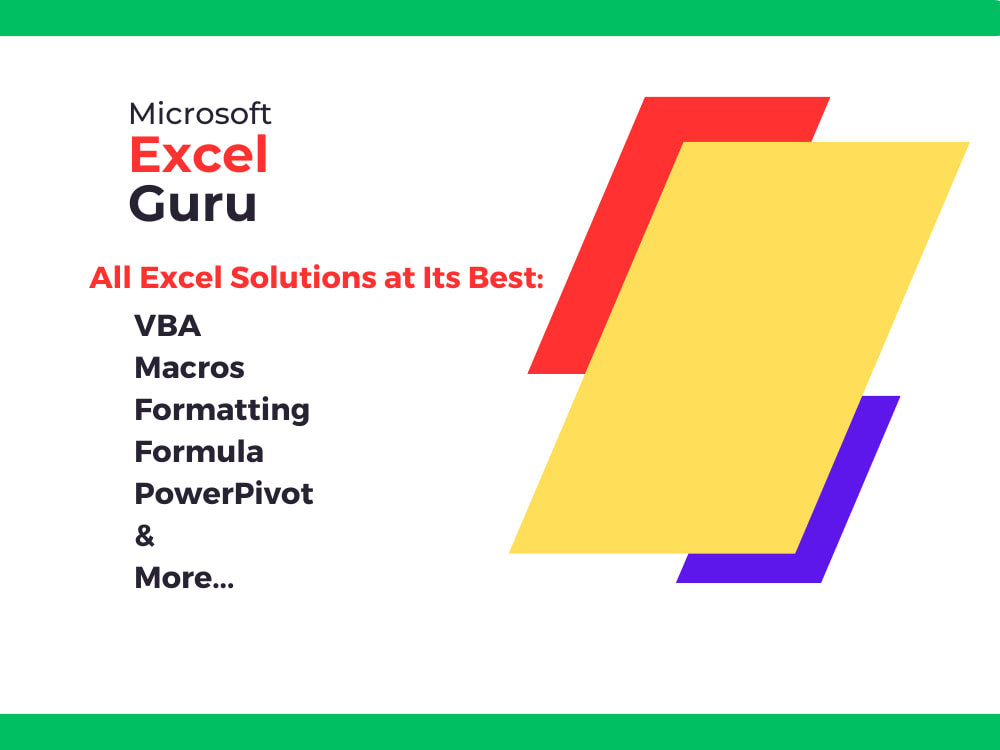 Microsoft
Excel
Guru

All Excel Solutions at Its Best:

VBA
Macros
Formatting
Formula
PowerPivot
&
More...